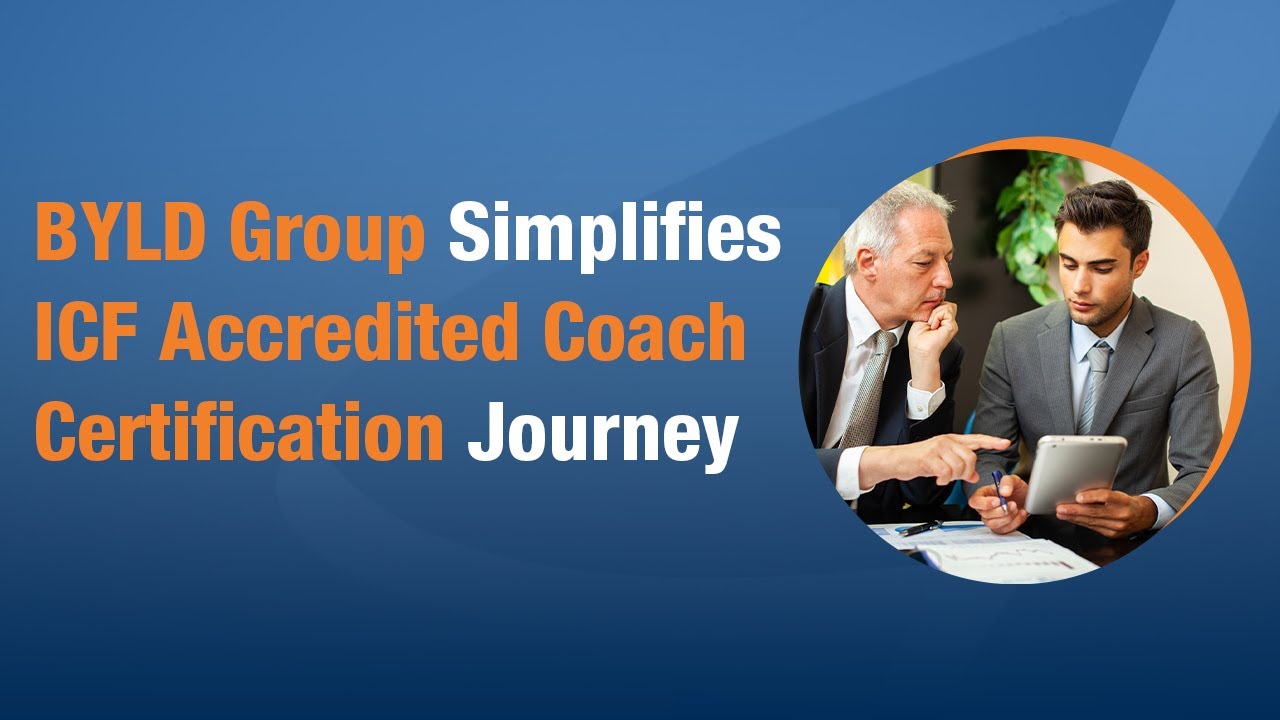 BYLD Group Simplifies ICF Accredited Coach Certification Journey